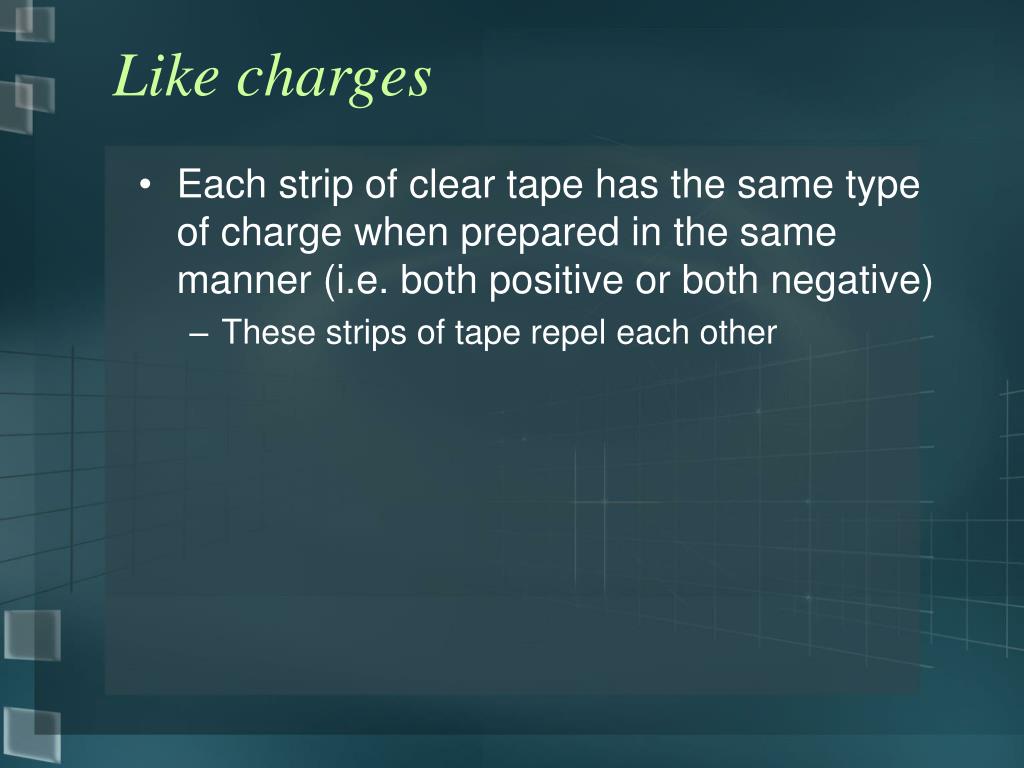 Like charges

• Each strip of clear tape has the same type of charge when prepared in the same manner (i.e. both positive or both negative)

– These strips of tape repel each other